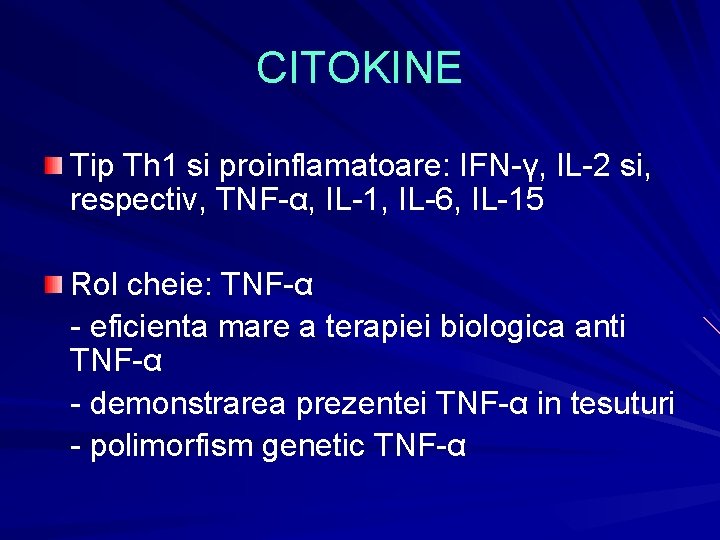 CITOKINE

Tip Th1 si proinflamatoare: IFN-γ, IL-2 si, respectiv, TNF-α, IL-1, IL-6, IL-15

Rol cheie: TNF-α

- eficienta mare a terapiei biologica anti TNF-α

- demonstrarea prezentei TNF-α in tesuturi

- polimorfism genetic TNF-α